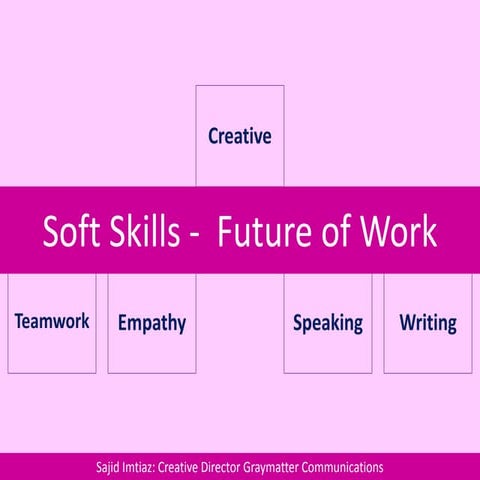 Creative

Soft Skills - Future of Work

Teamwork

Empathy

Speaking

Writing

Sajid Imtiaz: Creative Director Graymatter Communications